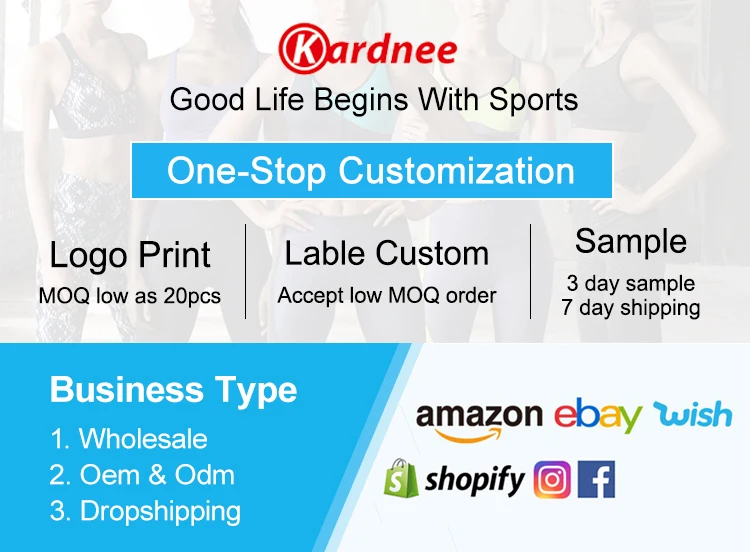 Kardnee
Good Life Begins With Sports

One-Stop Customization

Logo Print
MOQ low as 20pcs

Lable Custom
Accept low MOQ order

Sample
3 day sample
7 day shipping

Business Type
1. Wholesale
2. Oem & Odm
3. Dropshipping

amazon ebay wish
shopify f